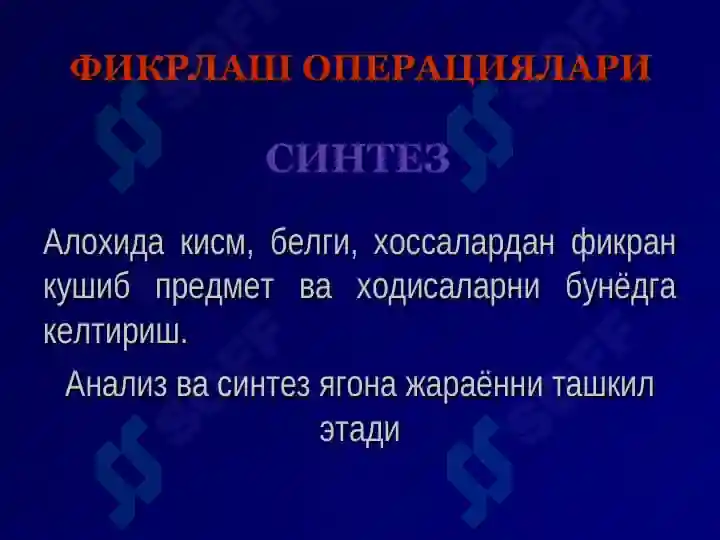 ФИКРЛАШ ОПЕРАЦИЯЛАРИ

СИНТЕЗ

Алохида кисм, белги, хоссалардан фикран кушиб предмет ва ходисаларни бунёдга келтириш.

Анализ ва синтез ягона жараённи ташкил этади